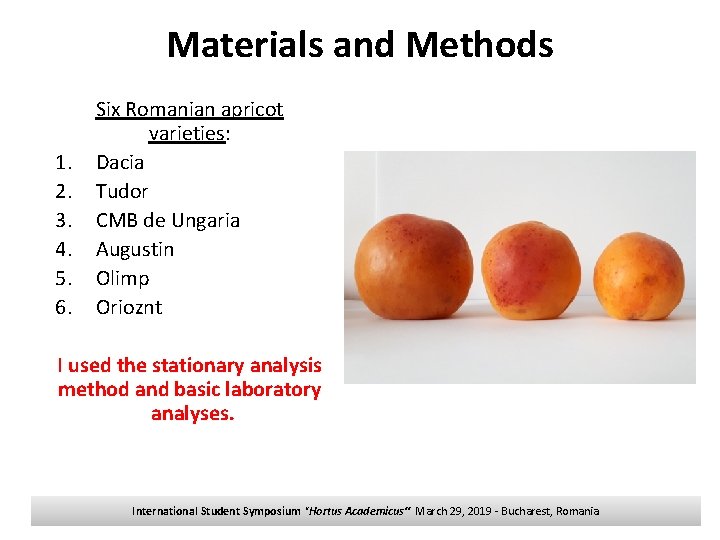 Materials and Methods

Six Romanian apricot varieties:

1. Dacia
2. Tudor
3. CMB de Ungaria
4. Augustin
5. Olimp
6. Orioznt

I used the stationary analysis method and basic laboratory analyses.

International Student Symposium "Hortus Academicus" March 29, 2019 - Bucharest, Romania